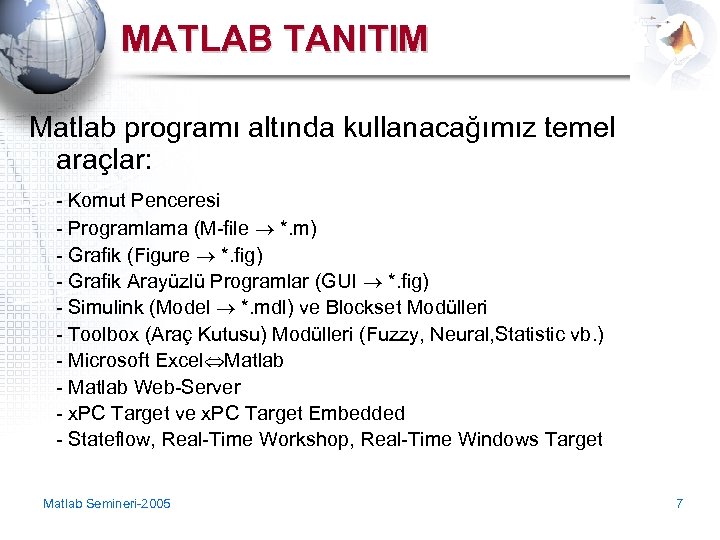 MATLAB TANITIM

Matlab programı altında kullanacağımız temel araçlar:

- Komut Penceresi
- Programlama (M-file $\rightarrow$ *.m)
- Grafik (Figure $\rightarrow$ *.fig)
- Grafik Arayüzlü Programlar (GUI $\rightarrow$ *.fig)
- Simulink (Model $\rightarrow$ *.mdl) ve Blockset Modülleri
- Toolbox (Araç Kutusu) Modülleri (Fuzzy, Neural,Statistic vb.)
- Microsoft Excel$\Leftrightarrow$Matlab
- Matlab Web-Server
- xPC Target ve xPC Target Embedded
- Stateflow, Real-Time Workshop, Real-Time Windows Target

Matlab Semineri-2005

7